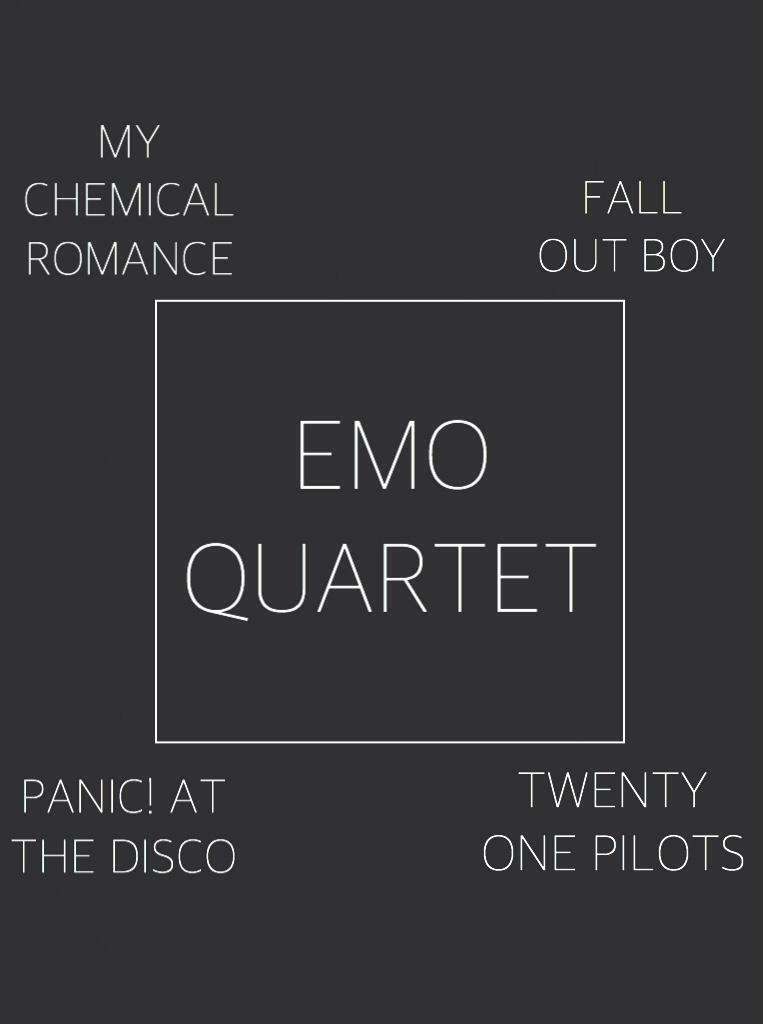 MY CHEMICAL ROMANCE

FALL OUT BOY

EMO QUARTET

PANIC! AT THE DISCO

TWENTY ONE PILOTS